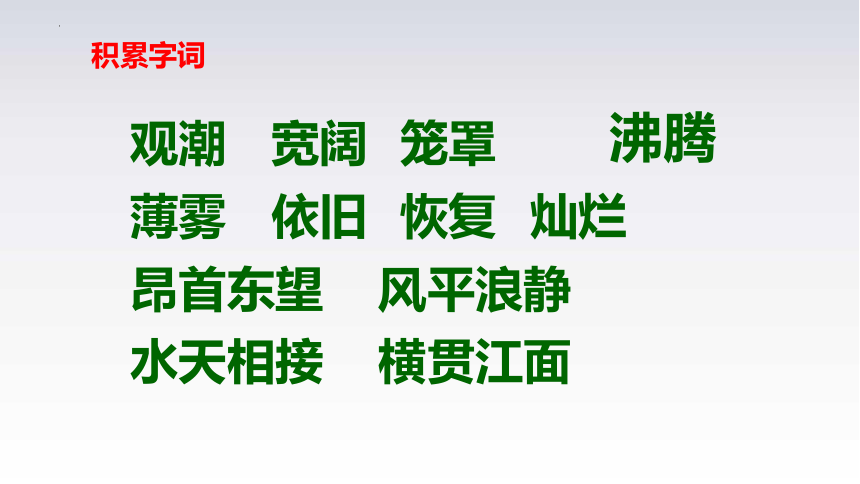 积累字词

观潮 宽阔 笼罩 沸腾
薄雾 依旧 恢复 灿烂
昂首东望 风平浪静
水天相接 横贯江面